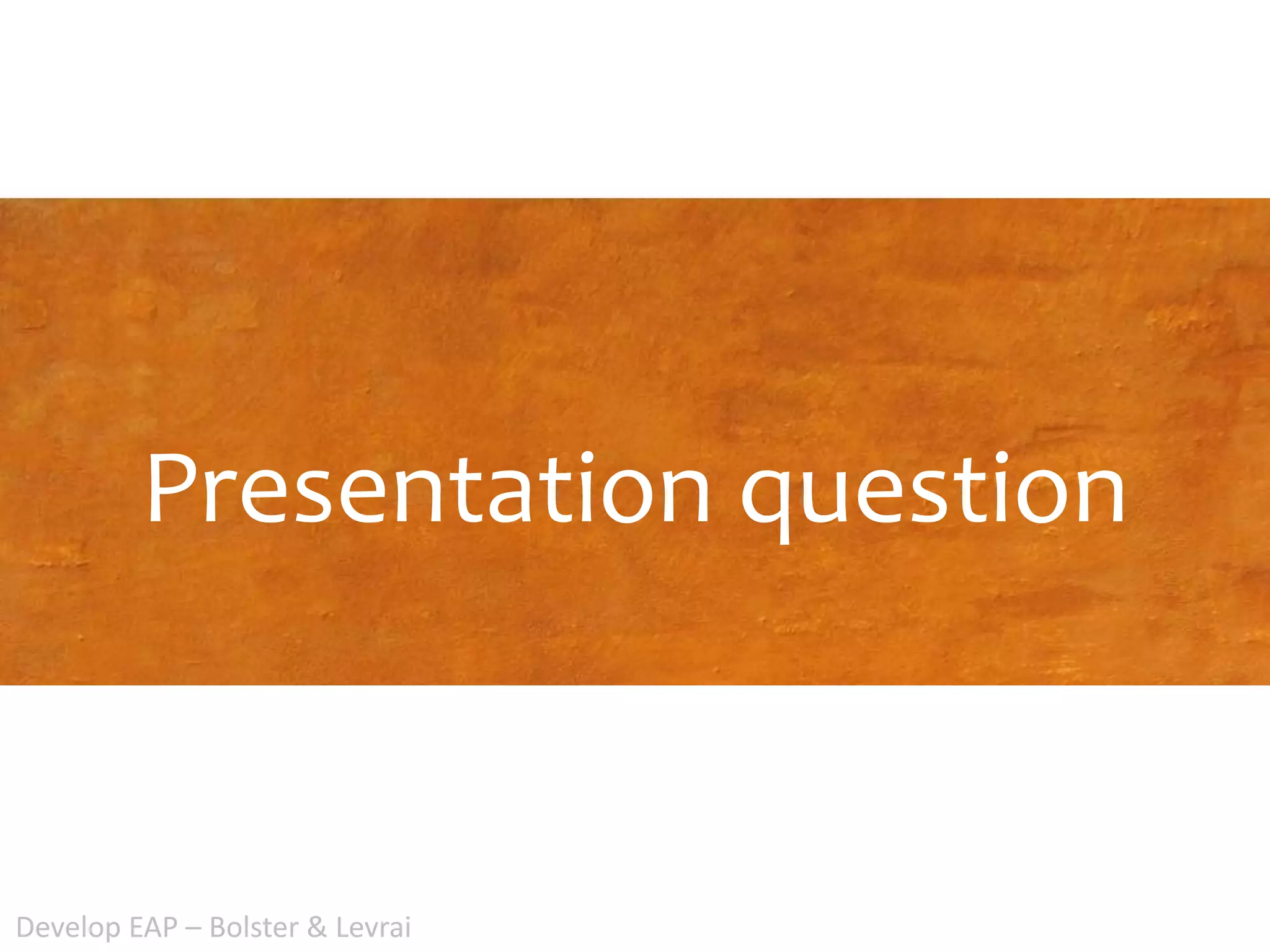 Presentation question

Develop EAP – Bolster & Levrai